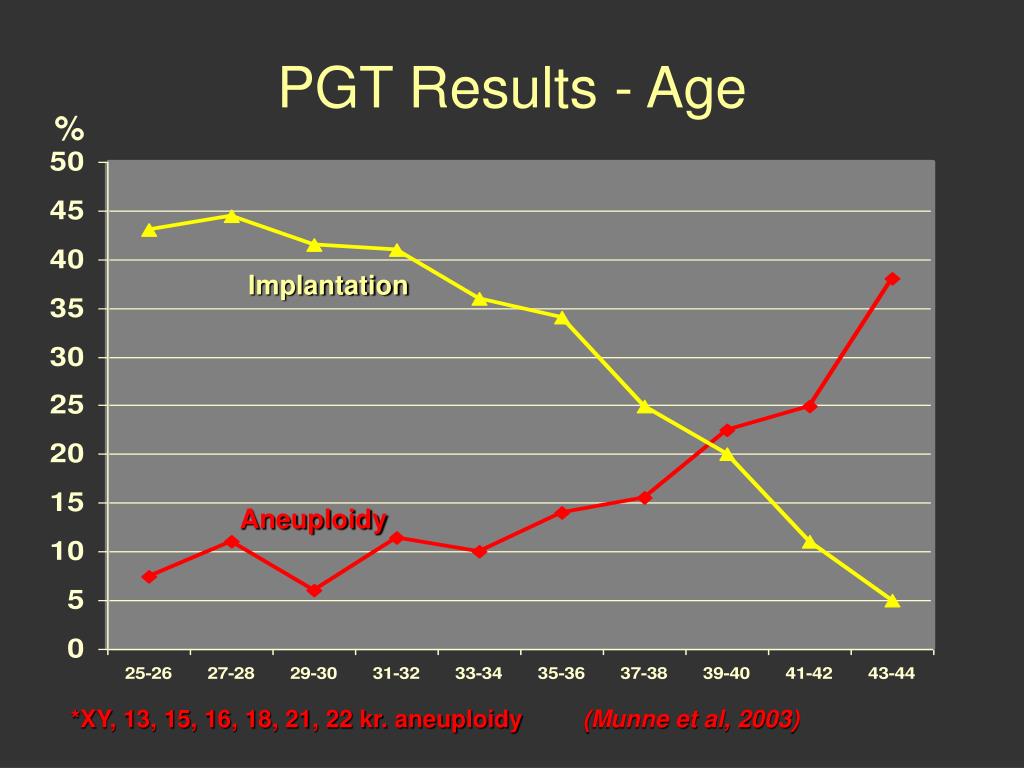 PGT Results - Age

%

50
45
40
35
30
25
20
15
10
5
0

Implantation

Aneuploidy

25-26
27-28
29-30
31-32
33-34
35-36
37-38
39-40
41-42
43-44

*XY, 13, 15, 16, 18, 21, 22 kr. aneuploidy (Munne et al, 2003)